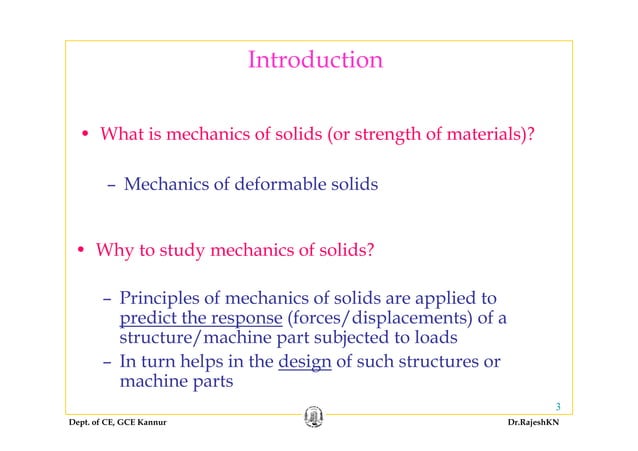 Introduction

• What is mechanics of solids (or strength of materials)?

– Mechanics of deformable solids

• Why to study mechanics of solids?

– Principles of mechanics of solids are applied to predict the response (forces/displacements) of a structure/machine part subjected to loads
– In turn helps in the design of such structures or machine parts

3

Dept. of CE, GCE Kannur

Dr.RajeshKN